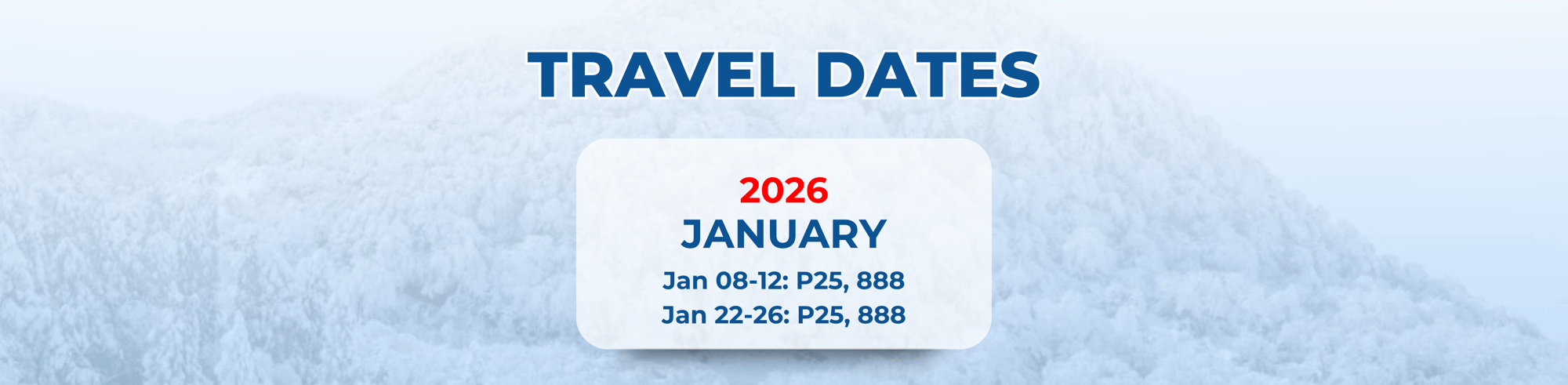 TRAVEL DATES

2026
JANUARY
Jan 08-12: P25, 888
Jan 22-26: P25, 888